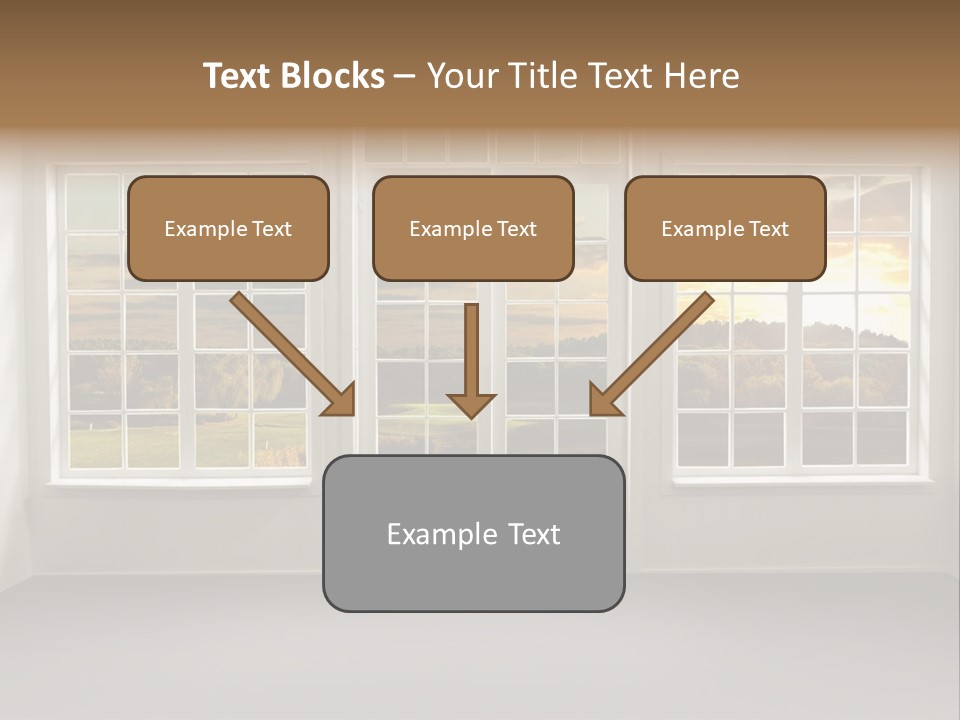 Text Blocks – Your Title Text Here

Example Text

Example Text

Example Text

Example Text